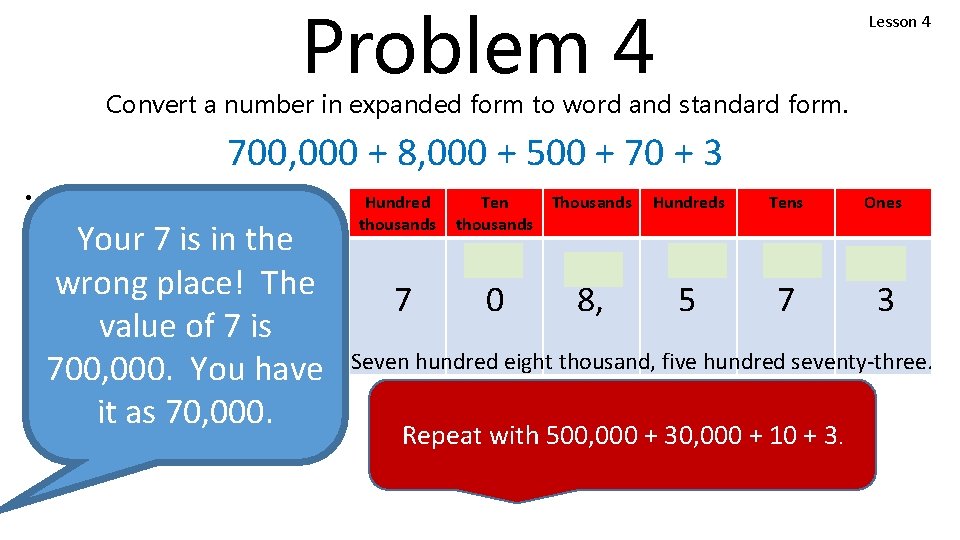 Problem 4

Lesson 4

Convert a number in expanded form to word and standard form.

700,000 + 8,000 + 500 + 70 + 3

Your 7 is in the wrong place! The value of 7 is 700,000. You have it as 70,000.

| Hundred thousands | Ten thousands | Thousands | Hundreds | Tens | Ones |
|---|---|---|---|---|---|
| 7 | 0 | 8, | 5 | 7 | 3 |

Seven hundred eight thousand, five hundred seventy-three.

Repeat with 500,000 + 30,000 + 10 + 3.